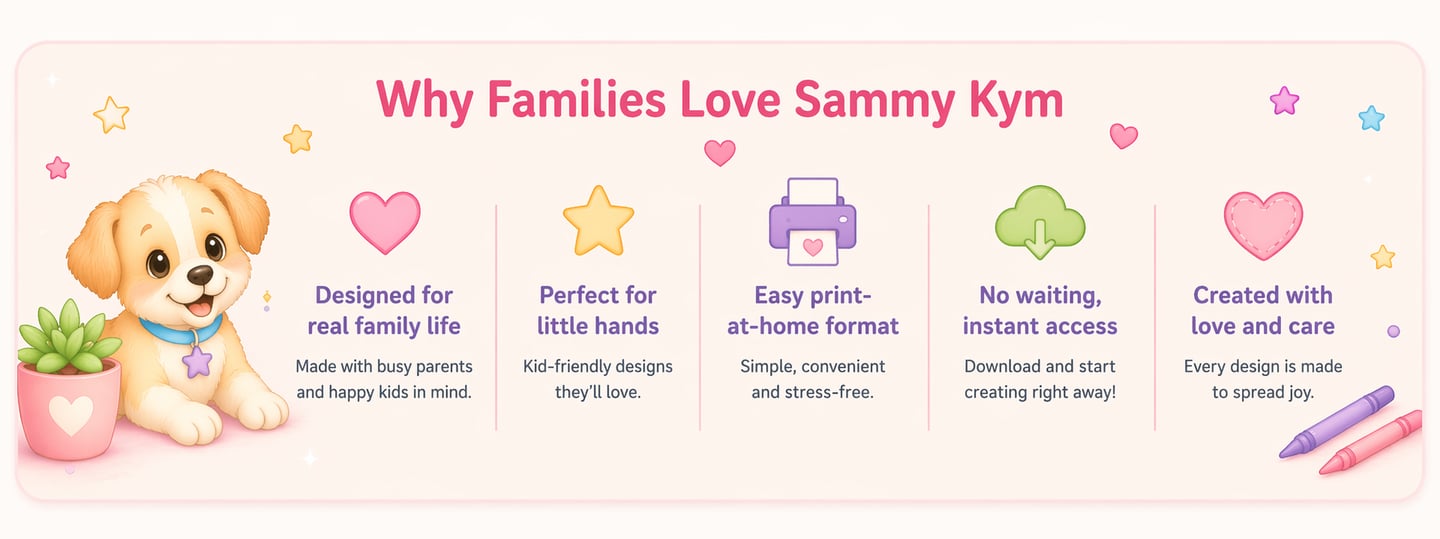 Why Families Love Sammy Kym

Designed for real family life

Made with busy parents and happy kids in mind.

Perfect for little hands

Kid-friendly designs they'll love.

Easy print-at-home format

Simple, convenient and stress-free.

No waiting, instant access

Download and start creating right away!

Created with love and care

Every design is made to spread joy.